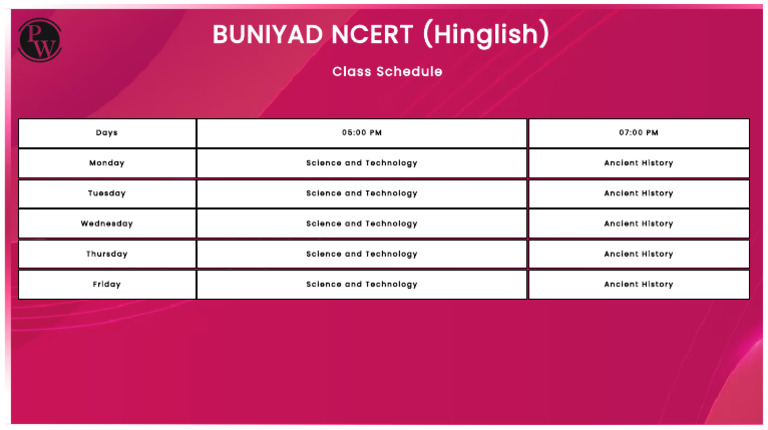 PW

BUNIYAD NCERT (Hinglish)

Class Schedule

| Days | 05:00 PM | 07:00 PM |
|---|---|---|
| Monday | Science and Technology | Ancient History |
| Tuesday | Science and Technology | Ancient History |
| Wednesday | Science and Technology | Ancient History |
| Thursday | Science and Technology | Ancient History |
| Friday | Science and Technology | Ancient History |